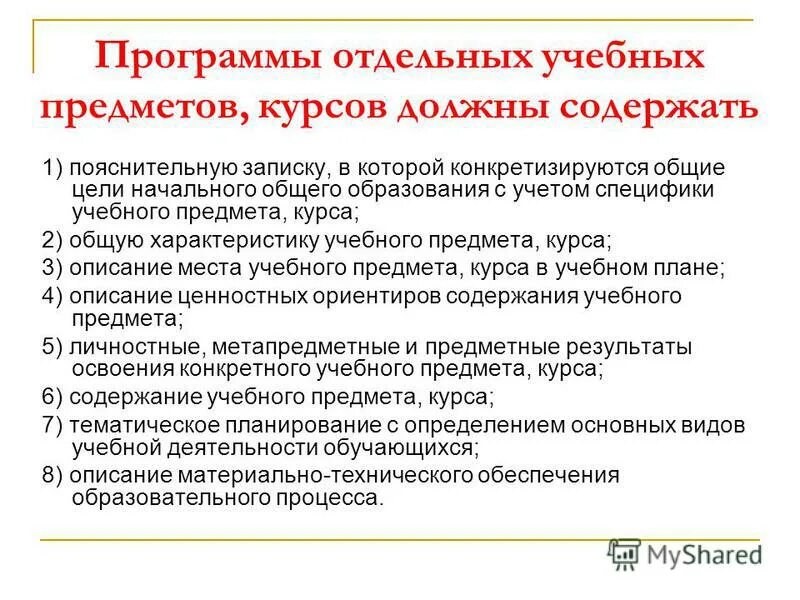 Программы отдельных учебных предметов, курсов должны содержать

1) пояснительную записку, в которой конкретизируются общие цели начального общего образования с учетом специфики учебного предмета, курса;

2) общую характеристику учебного предмета, курса;

3) описание места учебного предмета, курса в учебном плане;

4) описание ценностных ориентиров содержания учебного предмета;

5) личностные, метапредметные и предметные результаты освоения конкретного учебного предмета, курса;

6) содержание учебного предмета, курса;

7) тематическое планирование с определением основных видов учебной деятельности обучающихся;

8) описание материально-технического обеспечения образовательного процесса.

MyShared